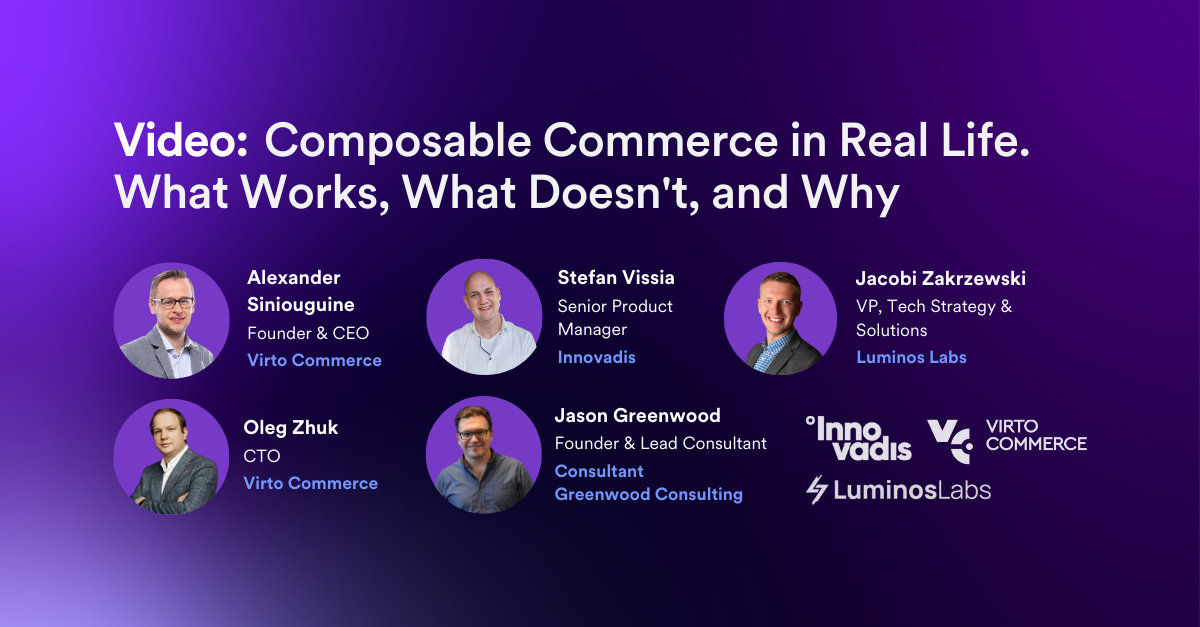 Video: Composable Commerce in Real Life. What Works, What Doesn't, and Why

Alexander Siniouguine
Founder & CEO
Virto Commerce

Stefan Vissia
Senior Product Manager
Innovadis

Jacobi Zakrzewski
VP, Tech Strategy & Solutions
Luminos Labs

Oleg Zhuk
CTO
Virto Commerce

Jason Greenwood
Founder & Lead Consultant
Consultant
Greenwood Consulting

°Innovadis

VIRTO COMMERCE

LuminosLabs